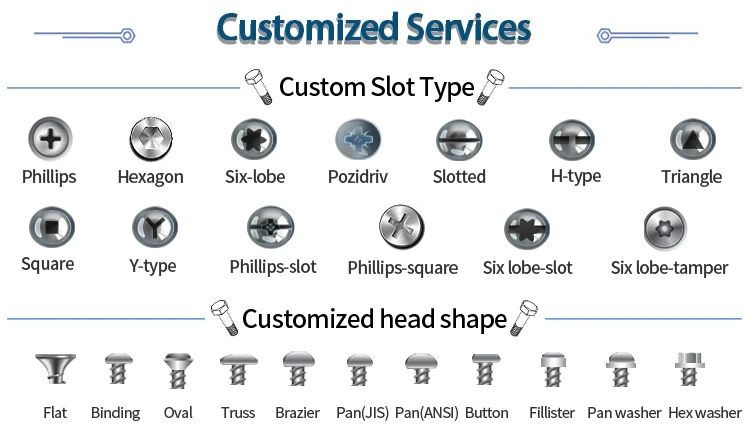 Customized Services

Custom Slot Type

Phillips Hexagon Six-lobe Pozidriv Slotted H-type Triangle

Square Y-type Phillips-slot Phillips-square Six lobe-slot Six lobe-tamper

Customized head shape

Flat Binding Oval Truss Brazier Pan(JIS) Pan(ANSI) Button Fillister Pan washer Hex washer